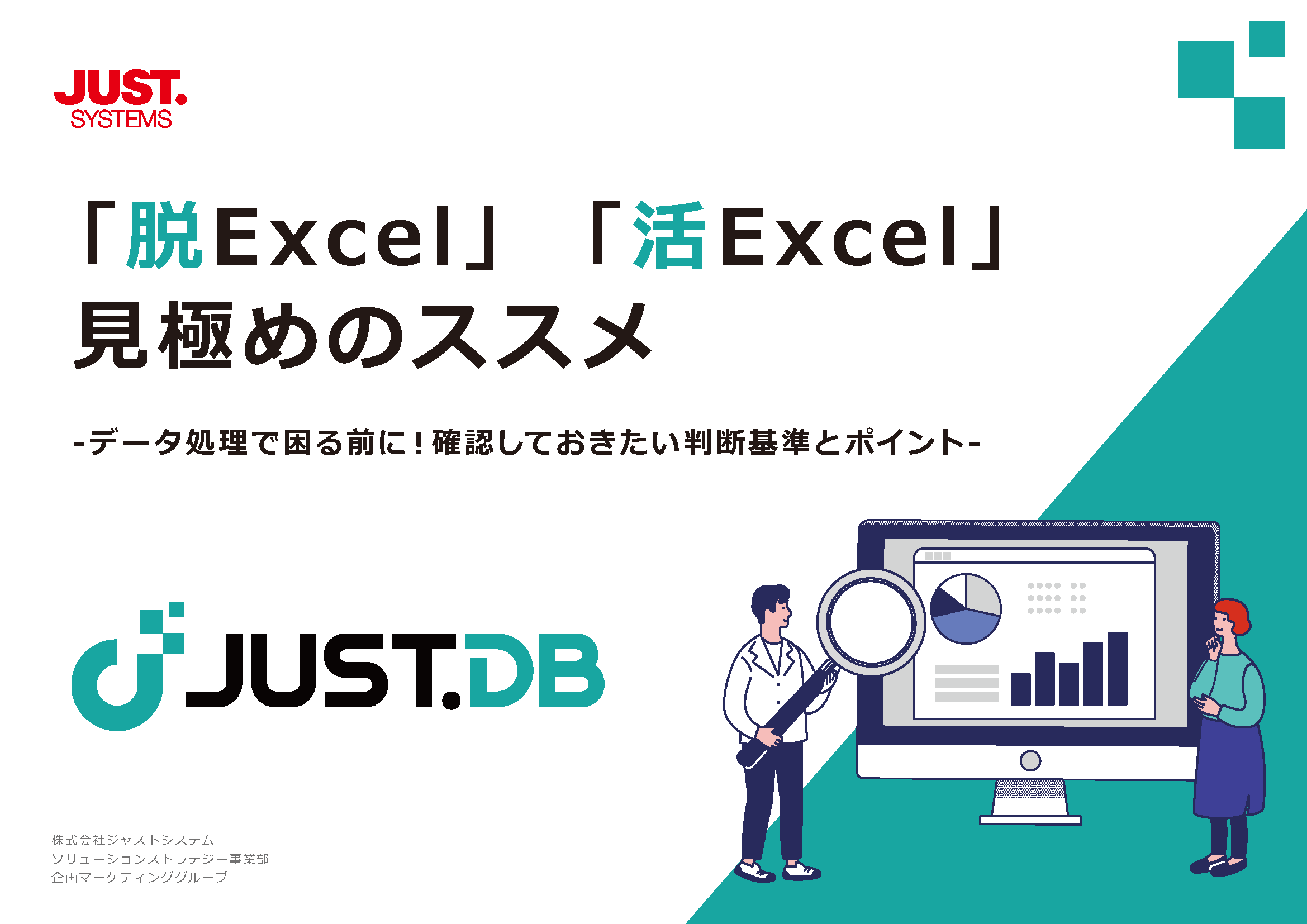 JUST. SYSTEMS

「脱Excel」「活Excel」
見極めのススメ

-データ処理で困る前に！確認しておきたい判断基準とポイント-

JUST.DB

株式会社ジャストシステム
ソリューションストラテジー事業部
企画マーケティンググループ